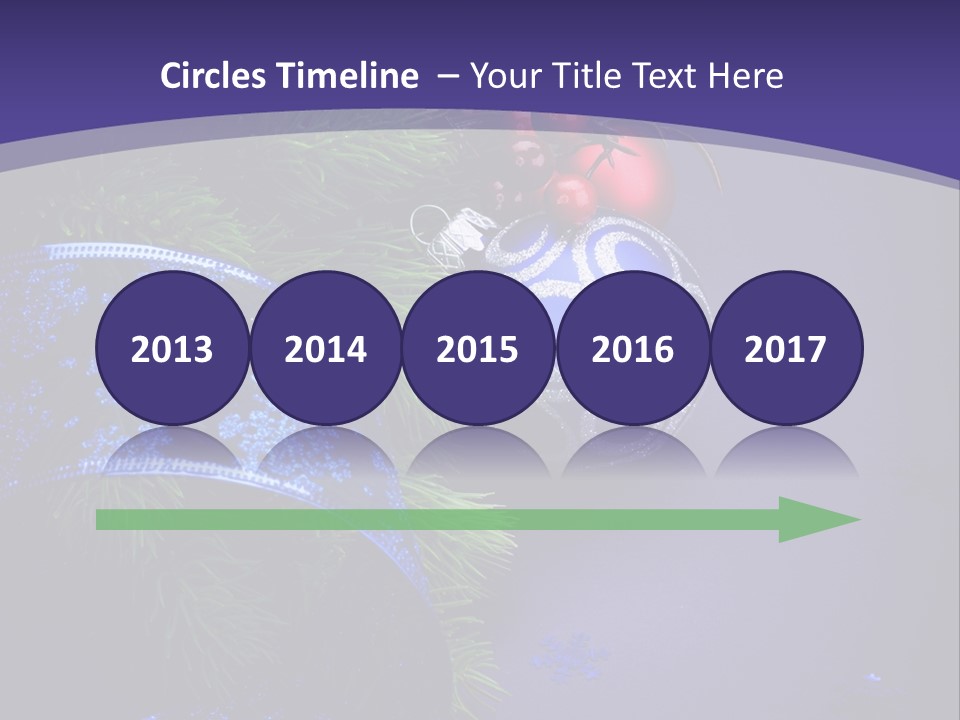 Circles Timeline – Your Title Text Here

2013

2014

2015

2016

2017